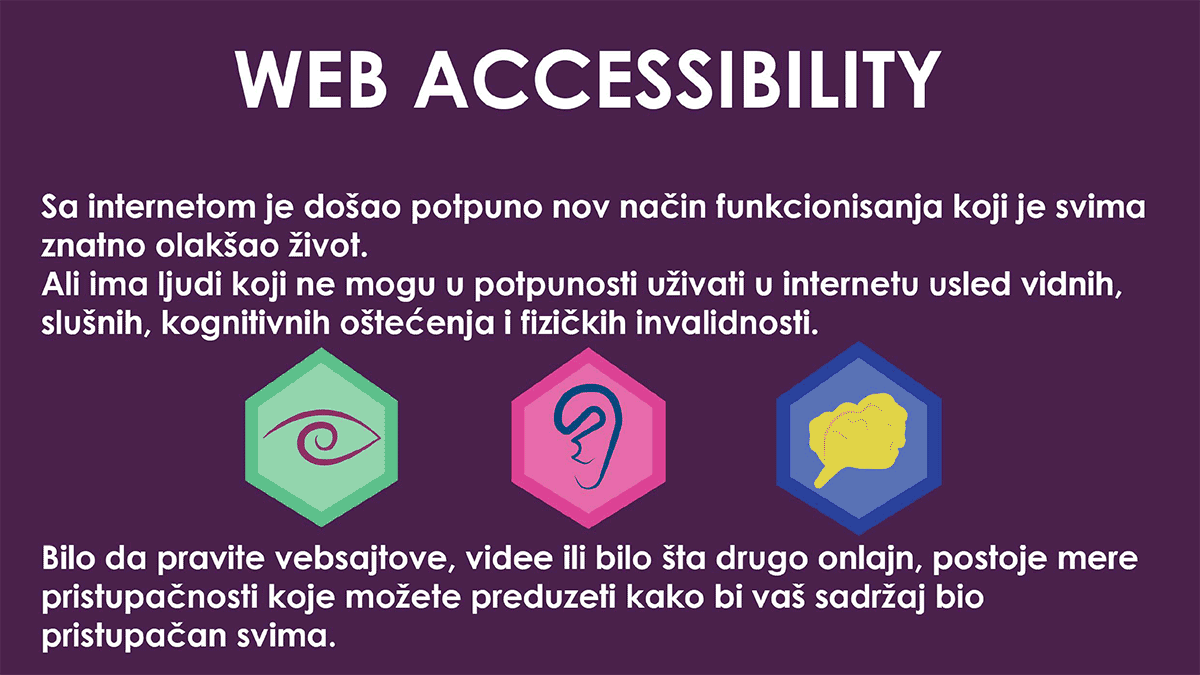 WEB ACCESSIBILITY

Sa internetom je došao potpuno nov način funkcionisanja koji je svima znatno olakšao život.
Ali ima ljudi koji ne mogu u potpunosti uživati u internetu usled vidnih, slušnih, kognitivnih oštećenja i fizičkih invalidnosti.

Bilo da pravite vebsajtove, videe ili bilo šta drugo onlajn, postoje mere pristupačnosti koje možete preduzeti kako bi vaš sadržaj bio pristupačan svima.